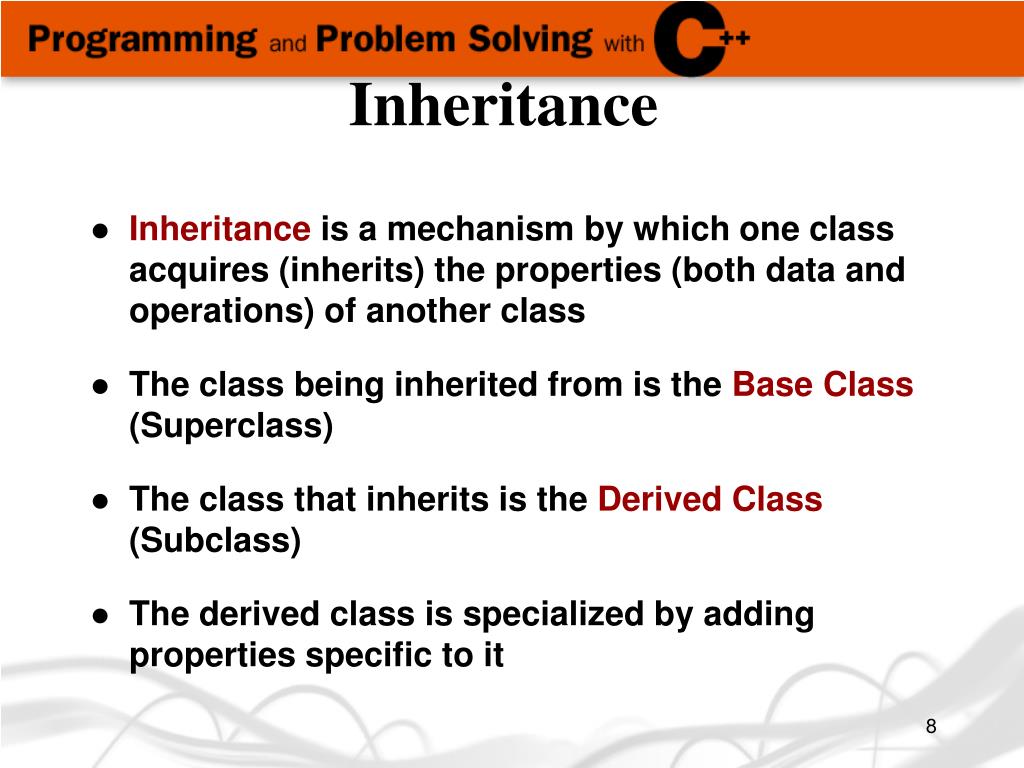 Programming and Problem Solving with C++

Inheritance

● Inheritance is a mechanism by which one class acquires (inherits) the properties (both data and operations) of another class

● The class being inherited from is the Base Class (Superclass)

● The class that inherits is the Derived Class (Subclass)

● The derived class is specialized by adding properties specific to it

8